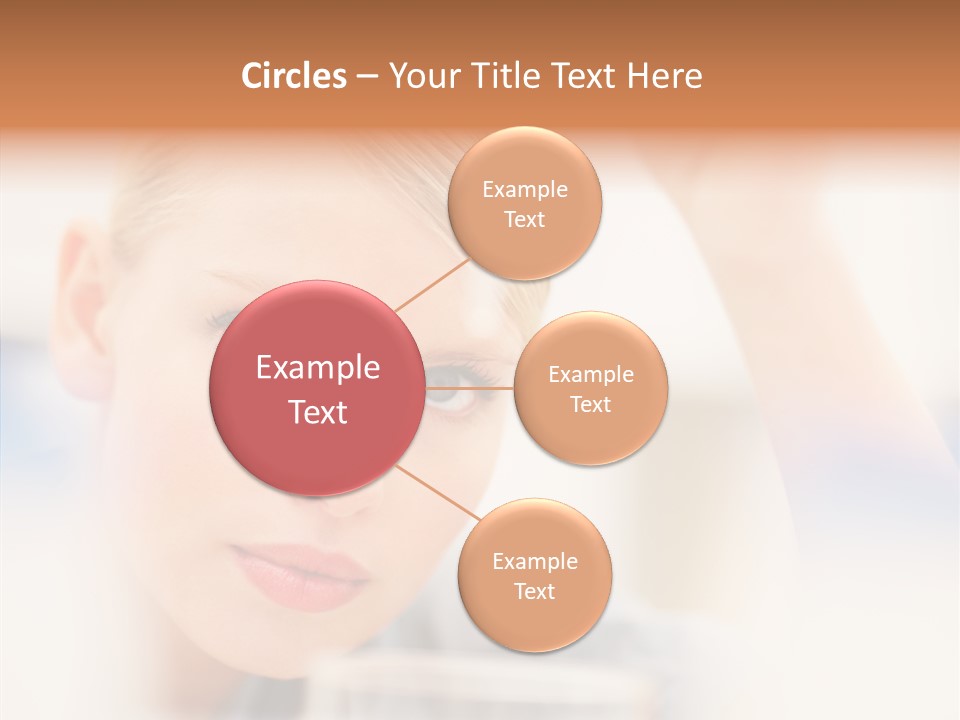 Circles – Your Title Text Here

Example Text

Example Text

Example Text

Example Text